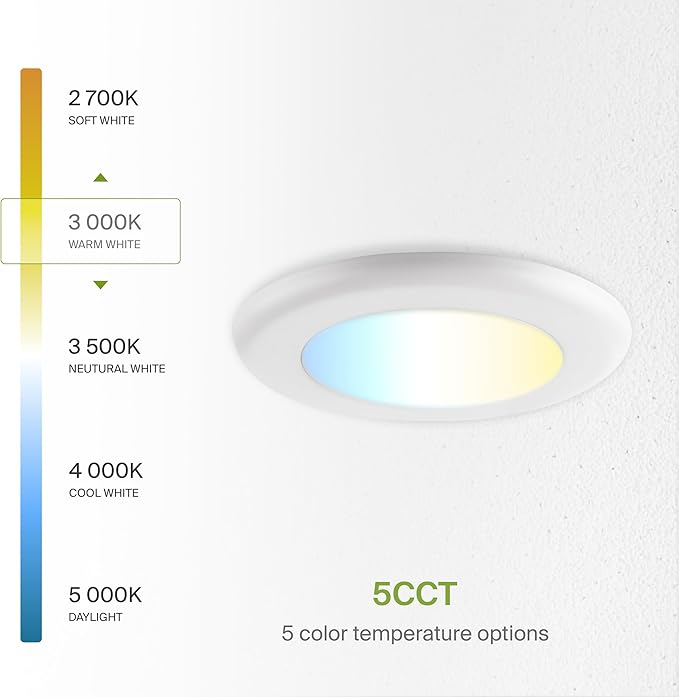 2 700K
SOFT WHITE

3 000K
WARM WHITE

3 500K
NEUTURAL WHITE

4 000K
COOL WHITE

5 000K
DAYLIGHT

5CCT
5 color temperature options